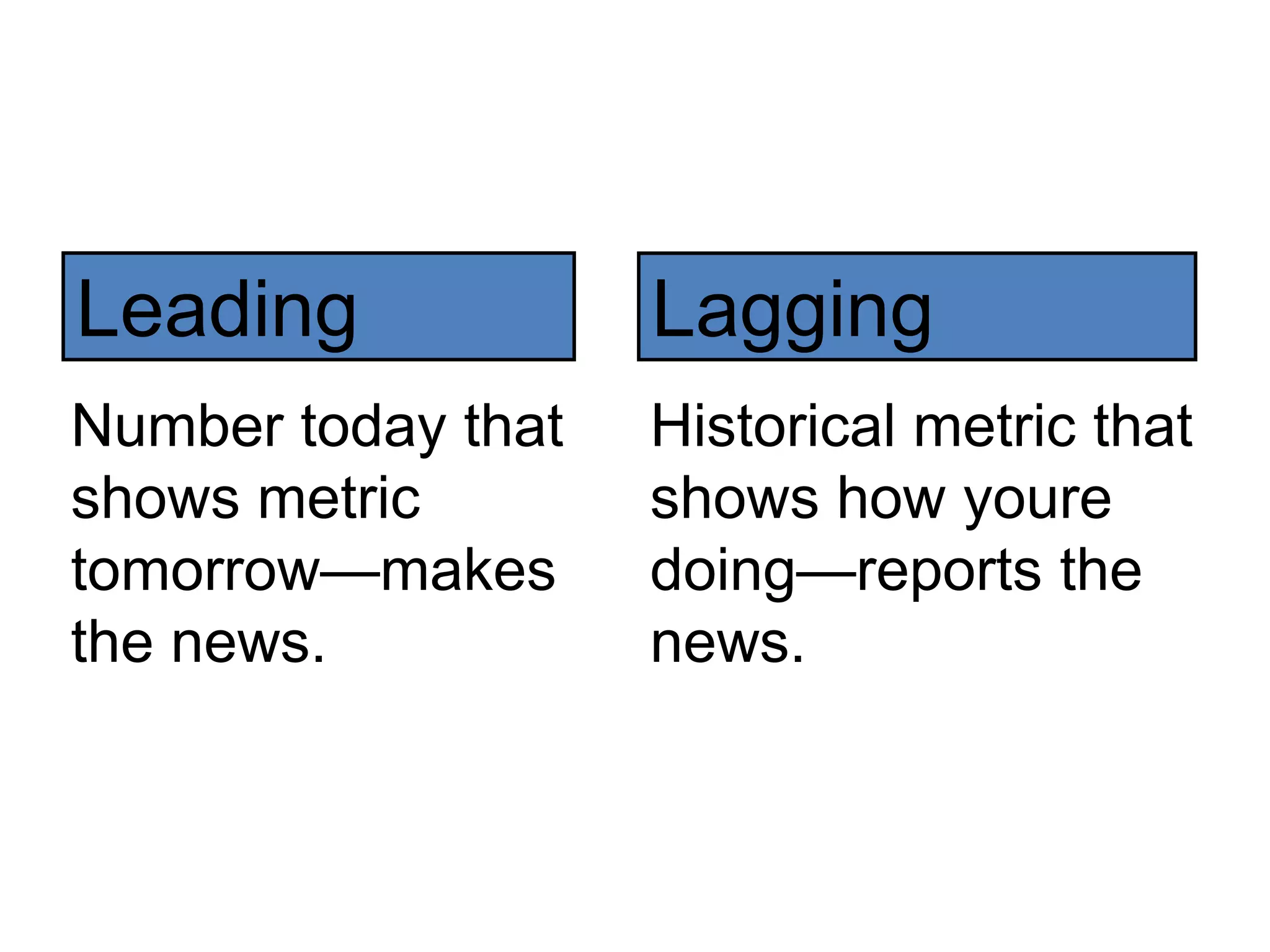 Leading

Number today that shows metric tomorrow—makes the news.

Lagging

Historical metric that shows how youre doing—reports the news.